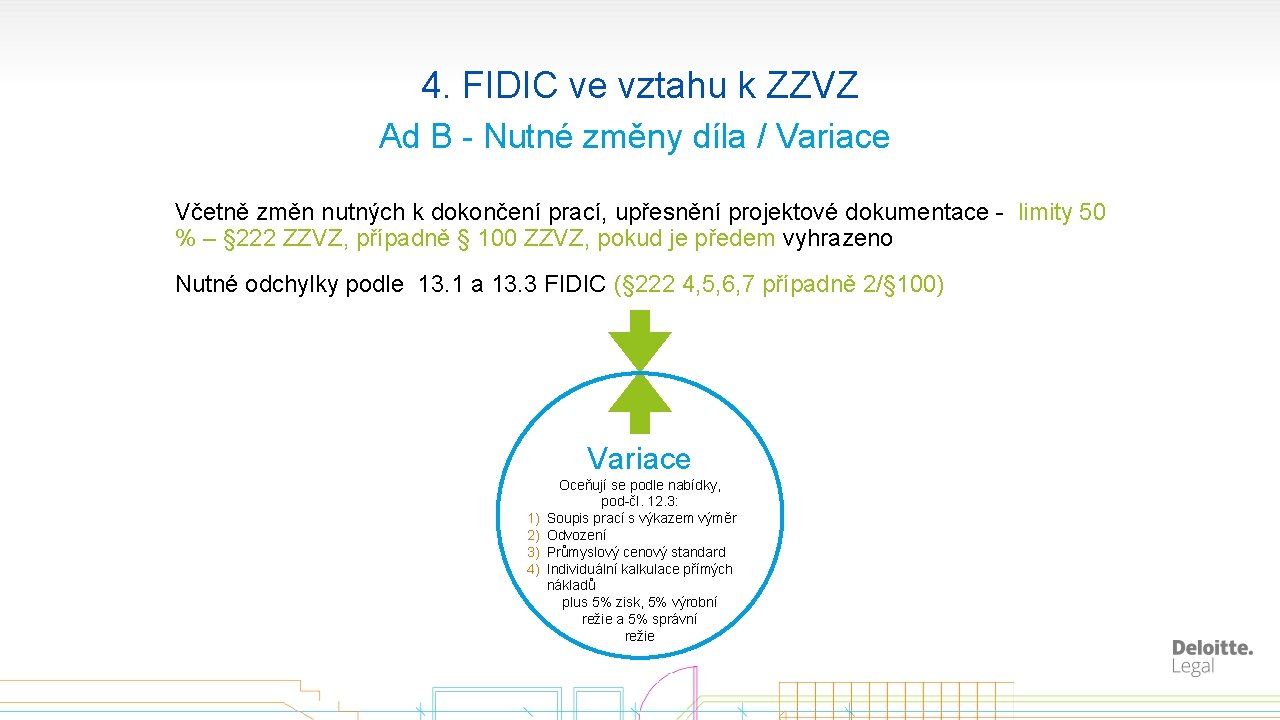 4. FIDIC ve vztahu k ZZVZ

Ad B - Nutné změny díla / Variace

Včetně změn nutných k dokončení prací, upřesnění projektové dokumentace - limity 50 % – §222 ZZVZ, případně § 100 ZZVZ, pokud je předem vyhrazeno

Nutné odchylky podle 13.1 a 13.3 FIDIC (§222 4,5,6,7 případně 2/§100)

Variace

Oceňují se podle nabídky, pod-čl. 12.3:
1) Soupis prací s výkazem výměr
2) Odvození
3) Průmyslový cenový standard
4) Individuální kalkulace přímých nákladů
plus 5% zisk, 5% výrobní režie a 5% správní režie

Deloitte.
Legal